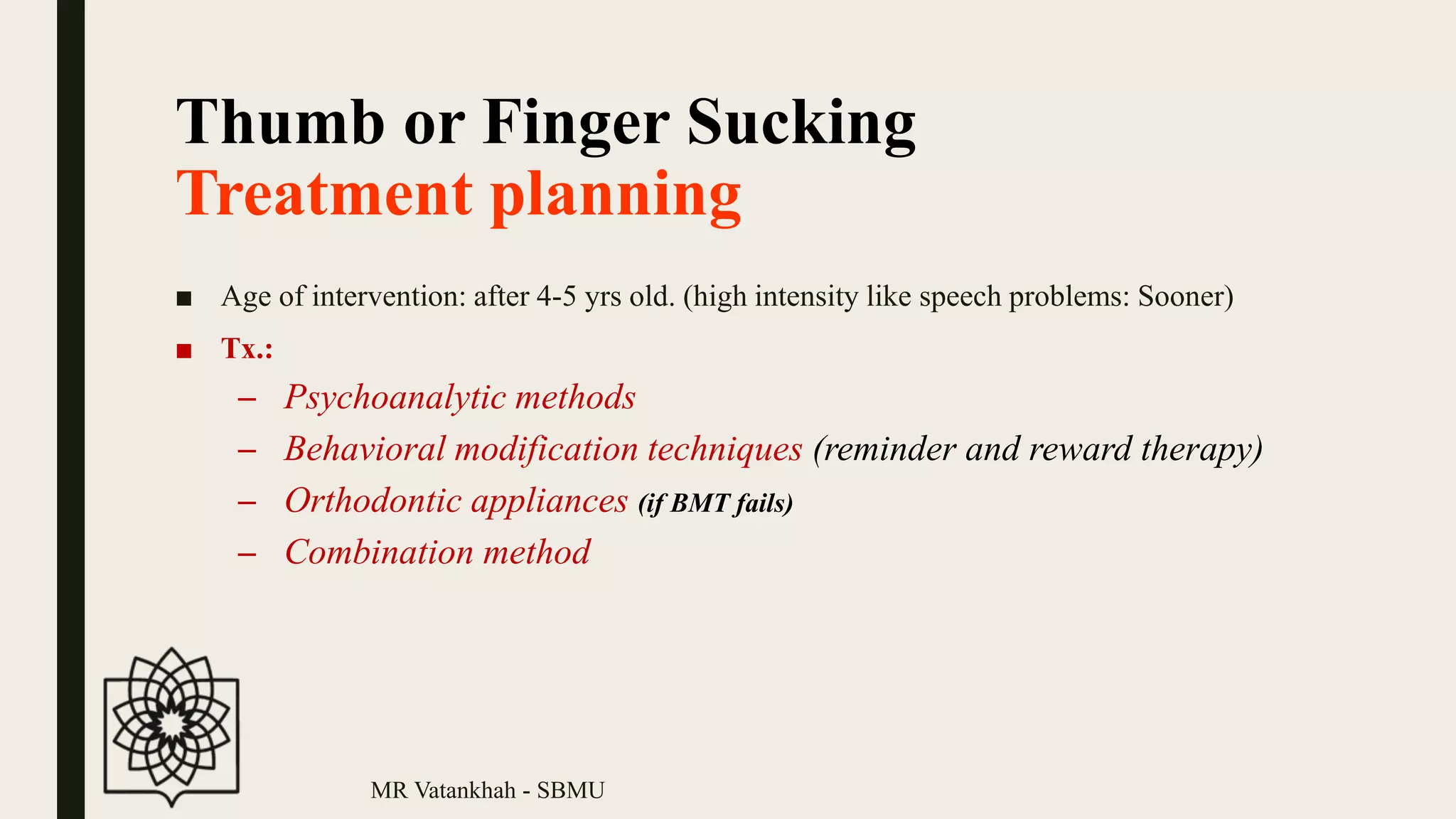 Thumb or Finger Sucking
Treatment planning

■ Age of intervention: after 4-5 yrs old. (high intensity like speech problems: Sooner)
■ Tx.:
– Psychoanalytic methods
– Behavioral modification techniques (reminder and reward therapy)
– Orthodontic appliances (if BMT fails)
– Combination method

MR Vatankhah - SBMU